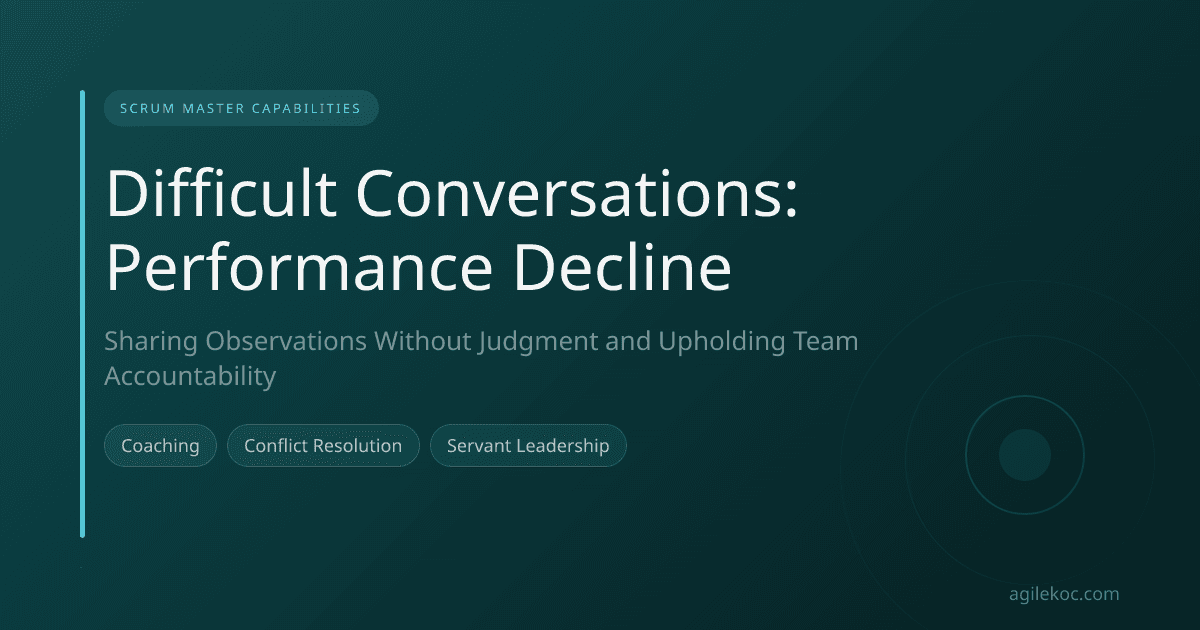 SCRUM MASTER CAPABILITIES

Difficult Conversations: Performance Decline

Sharing Observations Without Judgment and Upholding Team Accountability

Coaching

Conflict Resolution

Servant Leadership

agilekoc.com